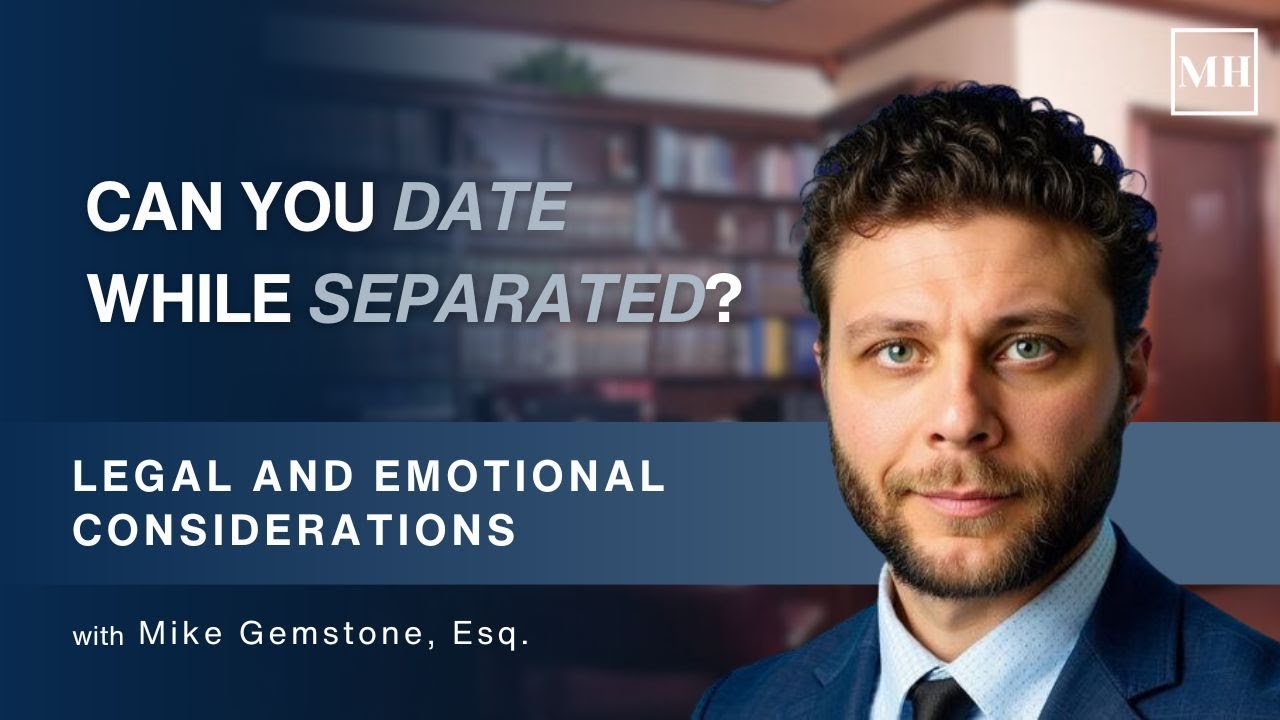 MH

CAN YOU DATE WHILE SEPARATED?

LEGAL AND EMOTIONAL CONSIDERATIONS

with Mike Gemstone, Esq.